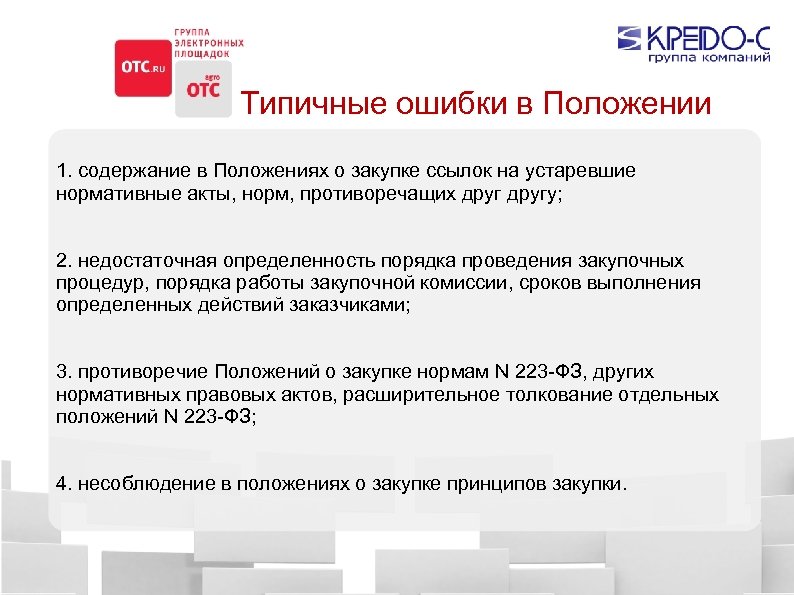 OTC.RU

ГРУППА ЭЛЕКТРОННЫХ ПЛОЩАДОК

agro OTC

КРЕДО-С группа компаний

Типичные ошибки в Положении

1. содержание в Положениях о закупке ссылок на устаревшие нормативные акты, норм, противоречащих друг другу;

2. недостаточная определенность порядка проведения закупочных процедур, порядка работы закупочной комиссии, сроков выполнения определенных действий заказчиками;

3. противоречие Положений о закупке нормам N 223-ФЗ, других нормативных правовых актов, расширительное толкование отдельных положений N 223-ФЗ;

4. несоблюдение в положениях о закупке принципов закупки.